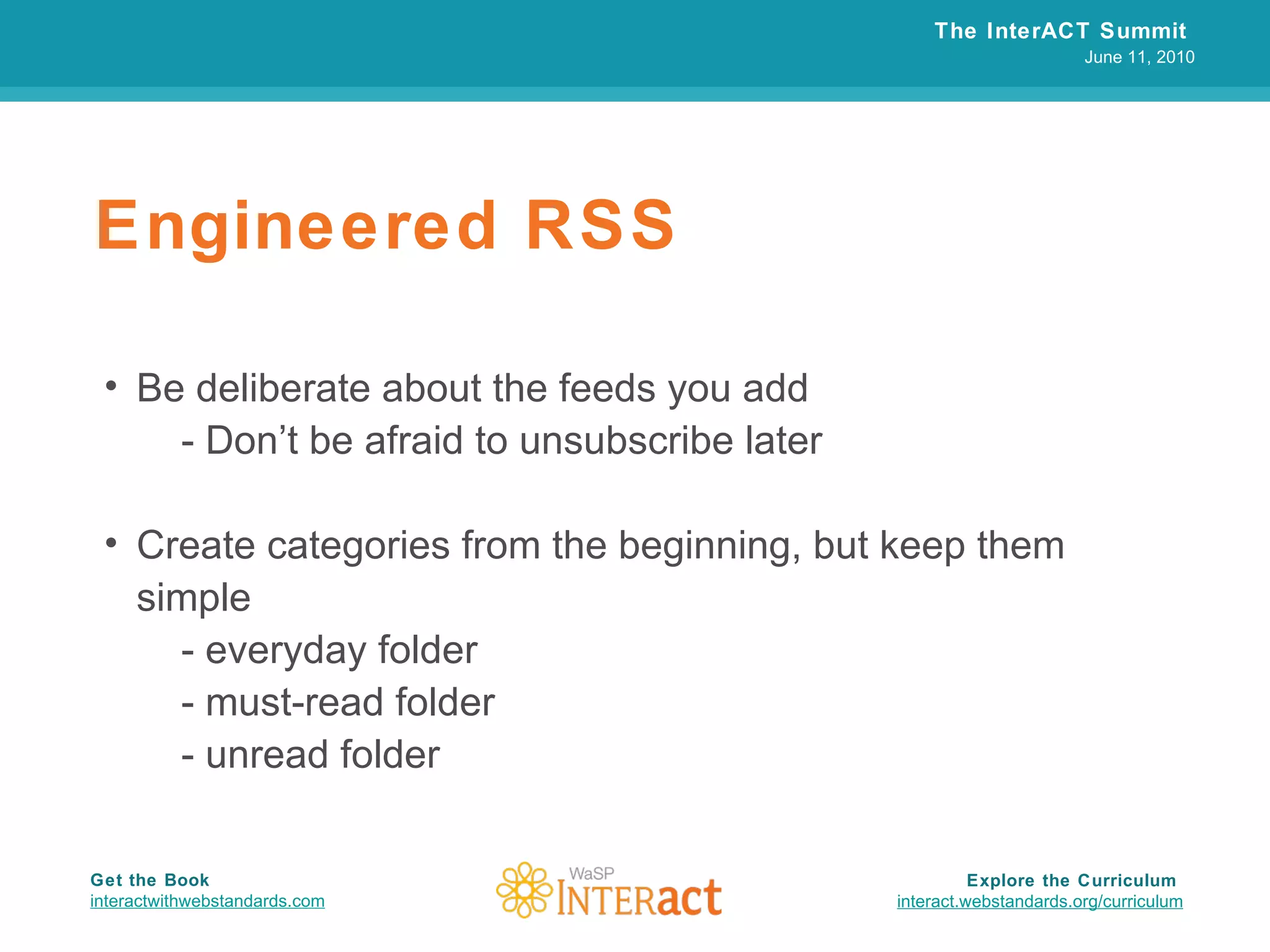 The InterACT Summit
June 11, 2010

Engineered RSS

• Be deliberate about the feeds you add
- Don’t be afraid to unsubscribe later

• Create categories from the beginning, but keep them simple
- everyday folder
- must-read folder
- unread folder

Get the Book
interactwithwebstandards.com

WaSP INTERact

Explore the Curriculum
interact.webstandards.org/curriculum